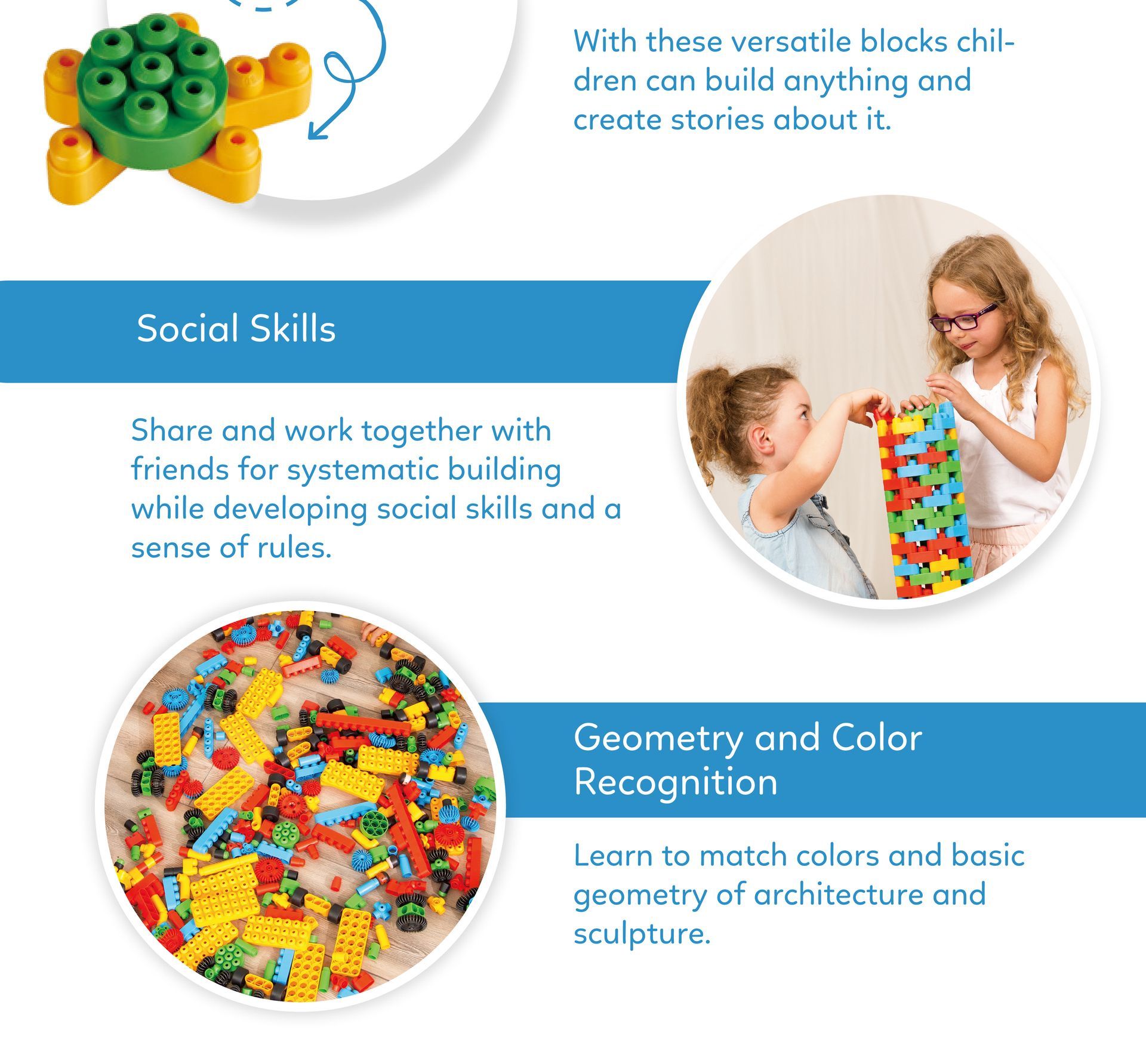 With these versatile blocks children can build anything and create stories about it.

Social Skills

Share and work together with friends for systematic building while developing social skills and a sense of rules.

Geometry and Color Recognition

Learn to match colors and basic geometry of architecture and sculpture.